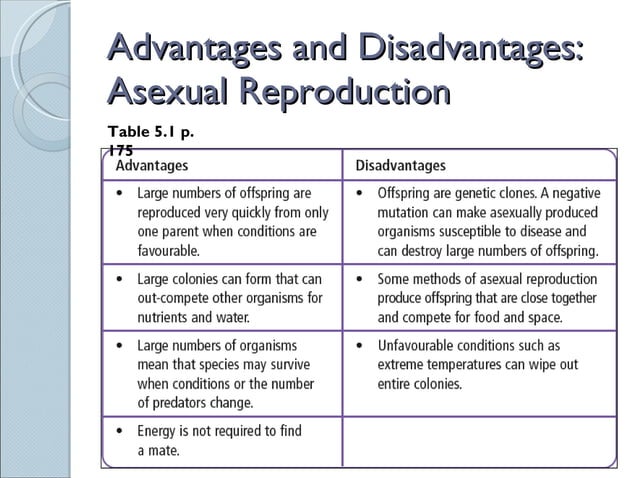 Advantages and Disadvantages: Asexual Reproduction

Table 5.1 p. 175

| Advantages | Disadvantages |
|---|---|
| • Large numbers of offspring are reproduced very quickly from only one parent when conditions are favourable. | • Offspring are genetic clones. A negative mutation can make asexually produced organisms susceptible to disease and can destroy large numbers of offspring. |
| • Large colonies can form that can out-compete other organisms for nutrients and water. | • Some methods of asexual reproduction produce offspring that are close together and compete for food and space. |
| • Large numbers of organisms mean that species may survive when conditions or the number of predators change. | • Unfavourable conditions such as extreme temperatures can wipe out entire colonies. |
| • Energy is not required to find a mate. | |